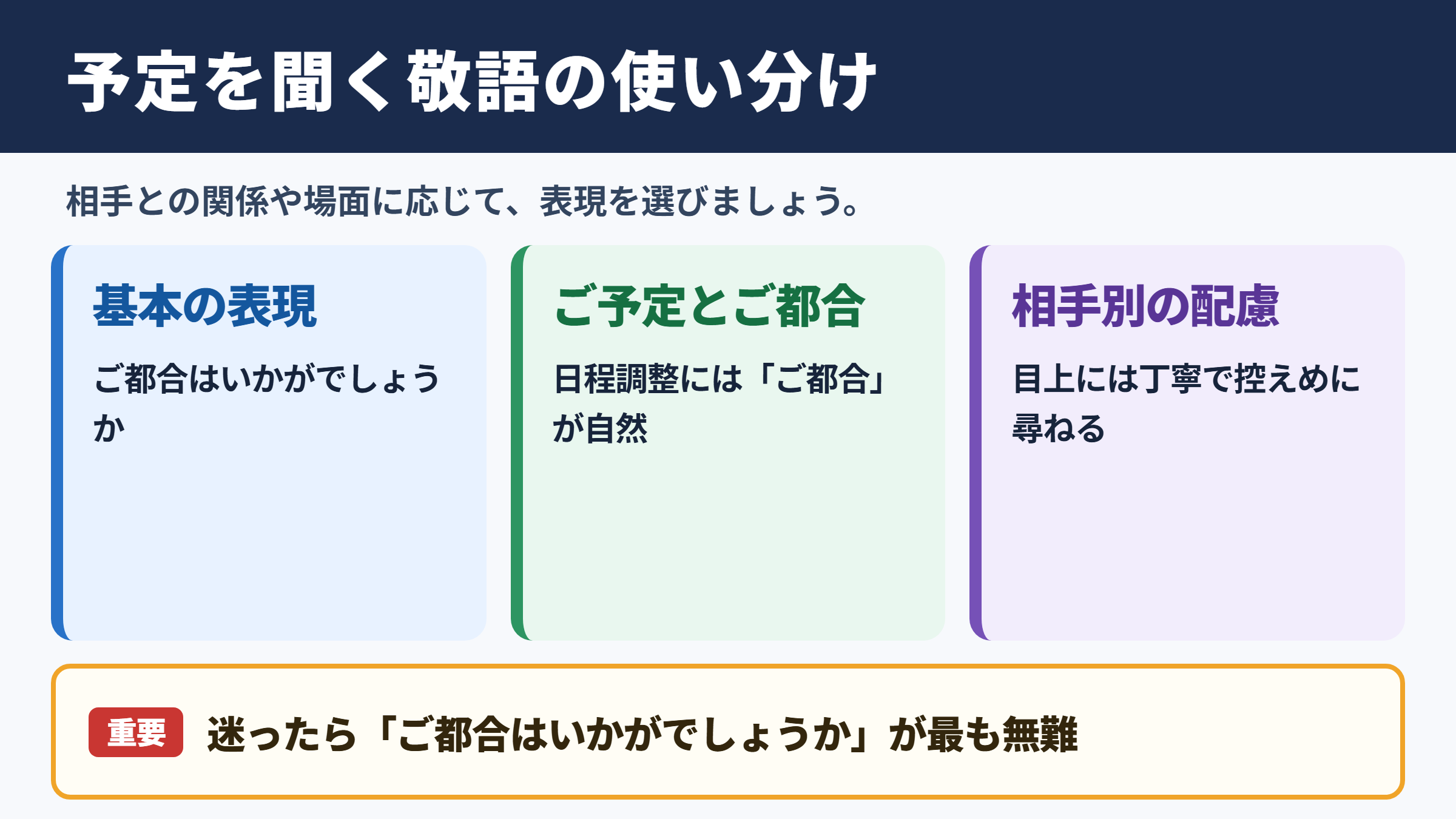 予定を聞く敬語の使い分け

相手との関係や場面に応じて、表現を選びましょう。

基本の表現

ご都合はいかがでしょうか

ご予定とご都合

日程調整には「ご都合」が自然

相手別の配慮

目上には丁寧で控えめに尋ねる

重要 迷ったら「ご都合はいかがでしょうか」が最も無難